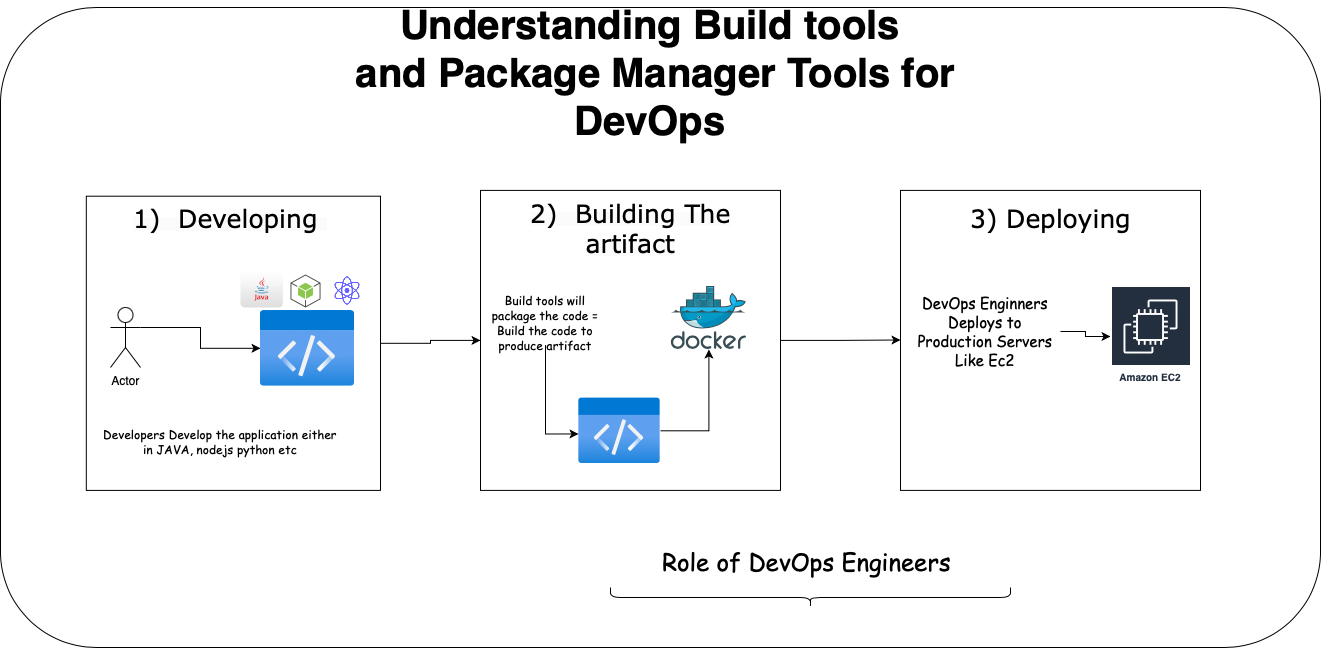 Understanding Build tools and Package Manager Tools for DevOps

1) Developing

Java

Actor

Developers Develop the application either in JAVA, nodejs python etc

2) Building The artifact

Build tools will package the code = Build the code to produce artifact

docker

3) Deploying

DevOps Enginners Deploys to Production Servers Like Ec2

Amazon EC2

Role of DevOps Engineers